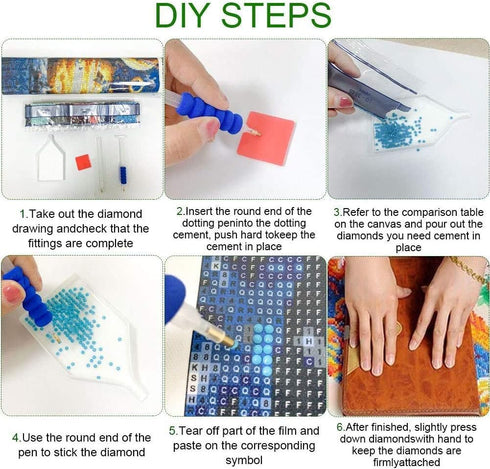 DIY STEPS

1.Take out the diamond drawing andcheck that the fittings are complete

2.Insert the round end of the dotting peninto the dotting cement, push hard tokeep the cement in place

3.Refer to the comparison table on the canvas and pour out the diamonds you need cement in place

4.Use the round end of the pen to stick the diamond

5.Tear off part of the film and paste on the corresponding symbol

6.After finished, slightly press down diamondswith hand to keep the diamonds are firmlyattached